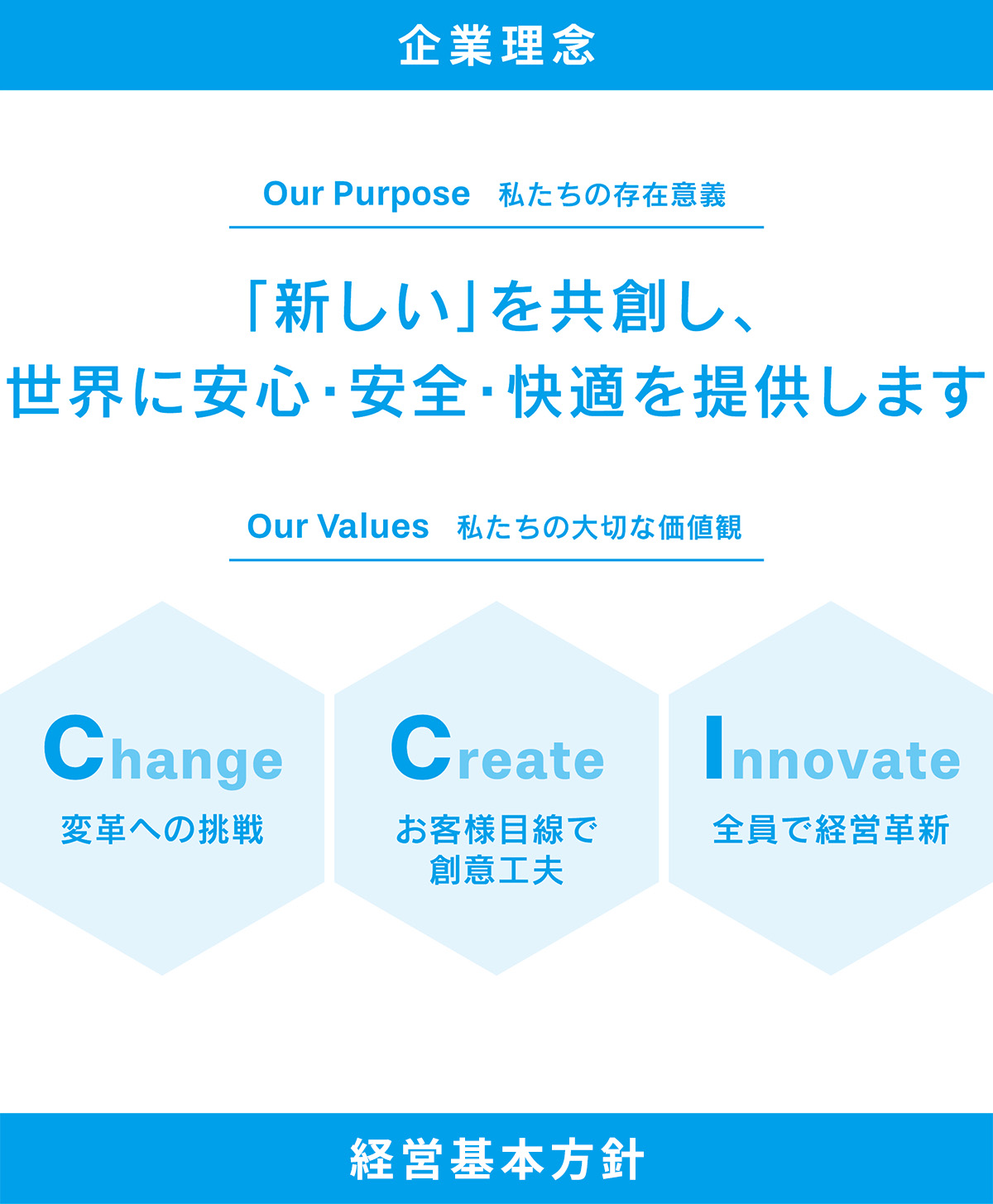 企業理念

Our Purpose　私たちの存在意義

「新しい」を共創し、
世界に安心･安全･快適を提供します

Our Values　私たちの大切な価値観

Change
変革への挑戦

Create
お客様目線で
創意工夫

Innovate
全員で経営革新

経営基本方針